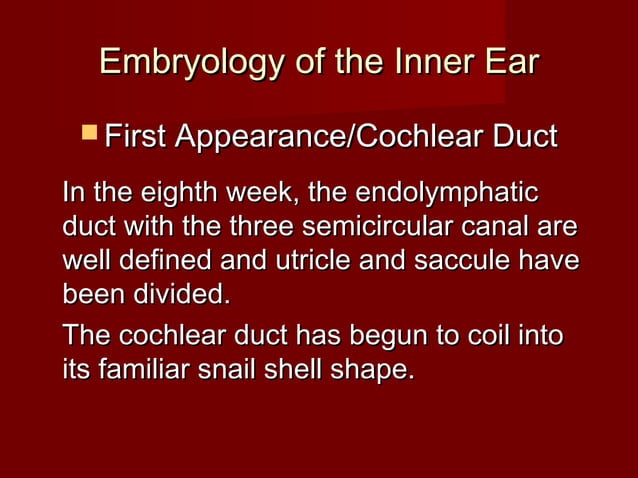 Embryology of the Inner Ear

First Appearance/Cochlear Duct

In the eighth week, the endolymphatic duct with the three semicircular canal are well defined and utricle and saccule have been divided.

The cochlear duct has begun to coil into its familiar snail shell shape.